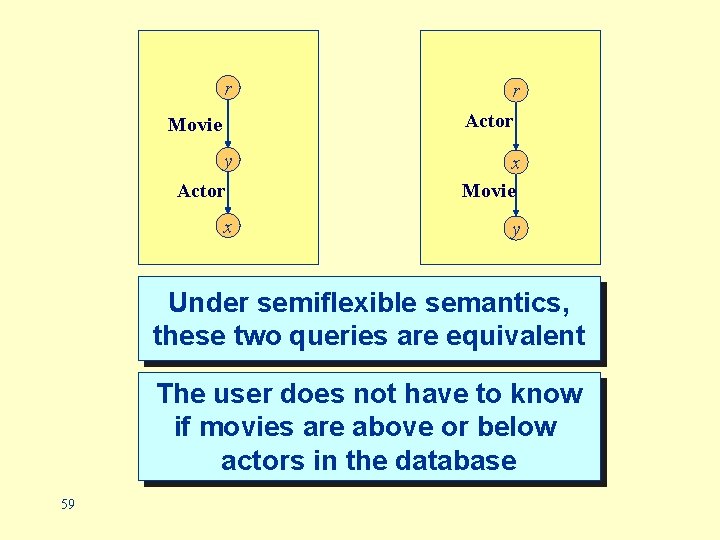 $r$
Movie
$y$
Actor
$x$

$r$
Actor
$x$
Movie
$y$

Under semiflexible semantics, these two queries are equivalent

The user does not have to know if movies are above or below actors in the database

59